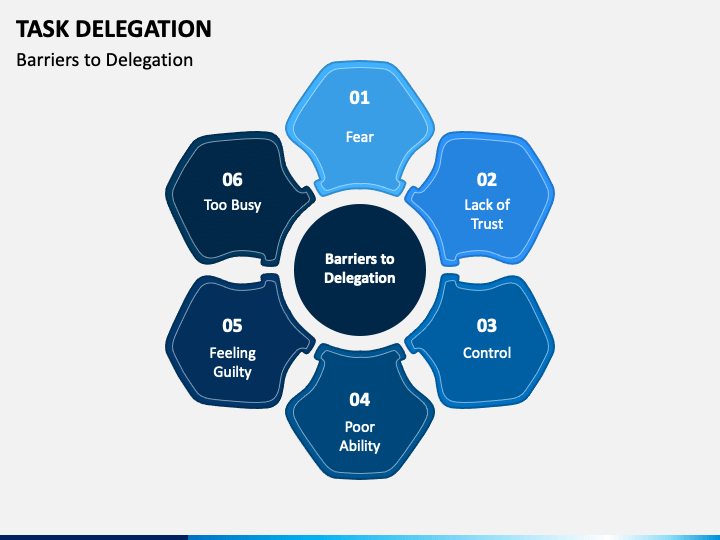 TASK DELEGATION

Barriers to Delegation

Barriers to Delegation

01

Fear

02

Lack of Trust

03

Control

04

Poor Ability

05

Feeling Guilty

06

Too Busy